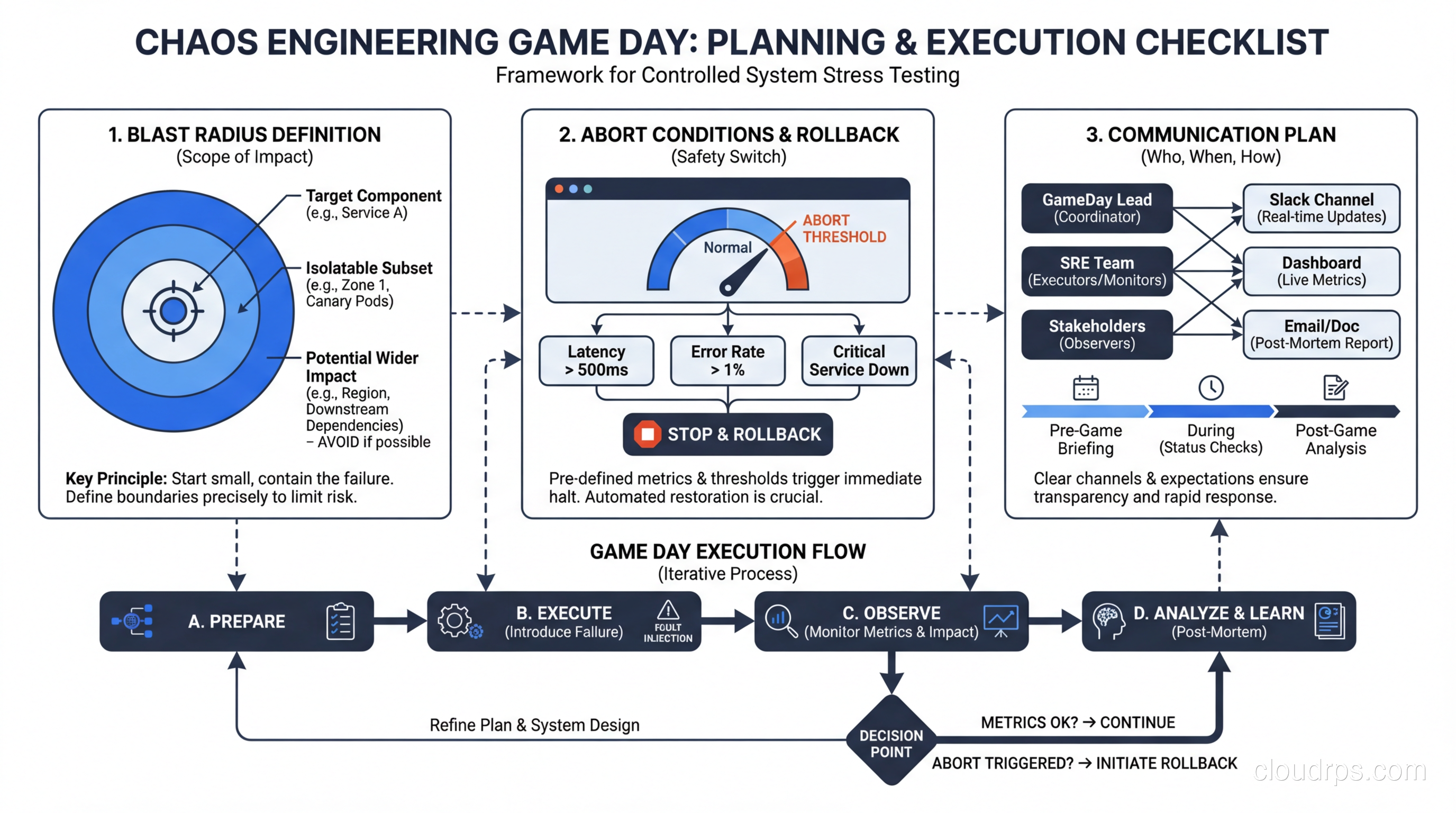 CHAOS ENGINEERING GAME DAY: PLANNING & EXECUTION CHECKLIST
Framework for Controlled System Stress Testing

1. BLAST RADIUS DEFINITION
(Scope of Impact)

Target Component
(e.g., Service A)

Isolatable Subset
(e.g., Zone 1, Canary Pods)

Potential Wider Impact
(e.g., Region, Downstream Dependencies)
– AVOID if possible

Key Principle: Start small, contain the failure. Define boundaries precisely to limit risk.

2. ABORT CONDITIONS & ROLLBACK
(Safety Switch)

Normal
ABORT THRESHOLD

Latency > 500ms
Error Rate > 1%
Critical Service Down

STOP & ROLLBACK

Pre-defined metrics & thresholds trigger immediate halt. Automated restoration is crucial.

3. COMMUNICATION PLAN
(Who, When, How)

GameDay Lead
(Coordinator)
SRE Team
(Executors/Monitors)
Stakeholders
(Observers)

Slack Channel
(Real-time Updates)
Dashboard
(Live Metrics)
Email/Doc
(Post-Mortem Report)

Pre-Game Briefing
During (Status Checks)
Post-Game Analysis

Clear channels & expectations ensure transparency and rapid response.

GAME DAY EXECUTION FLOW
(Iterative Process)

A. PREPARE
B. EXECUTE
(Introduce Failure)
FOULT INJECTION
C. OBSERVE
(Monitor Metrics & Impact)
D. ANALYZE & LEARN
(Post-Mortem)

Refine Plan & System Design
DECISION POINT
METRICS OK? → CONTINUE
ABORT TRIGGERED? → INITIATE ROLLBACK

cloudrps.com